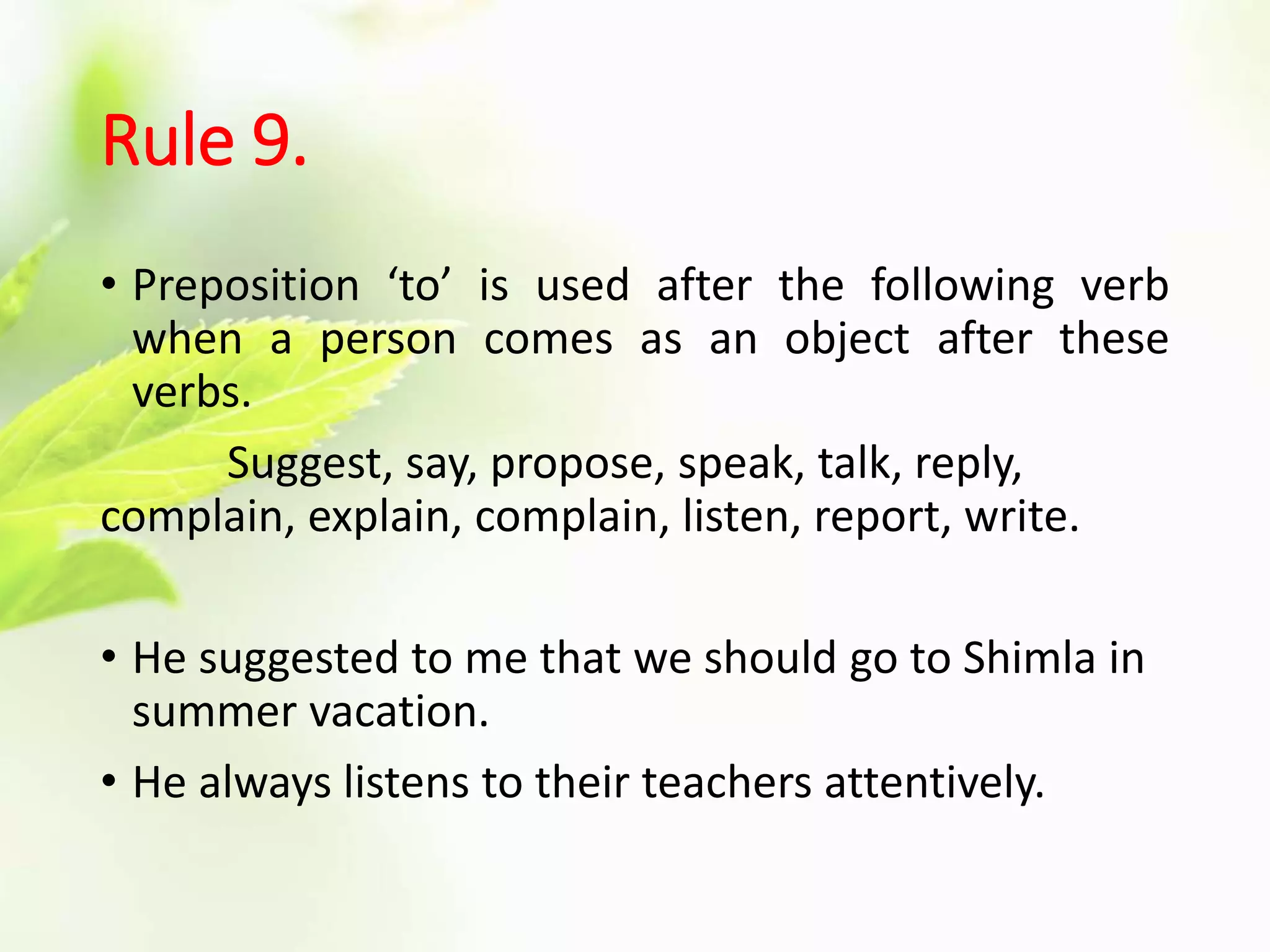 Rule 9.

• Preposition ‘to’ is used after the following verb when a person comes as an object after these verbs.

Suggest, say, propose, speak, talk, reply, complain, explain, complain, listen, report, write.

• He suggested to me that we should go to Shimla in summer vacation.

• He always listens to their teachers attentively.